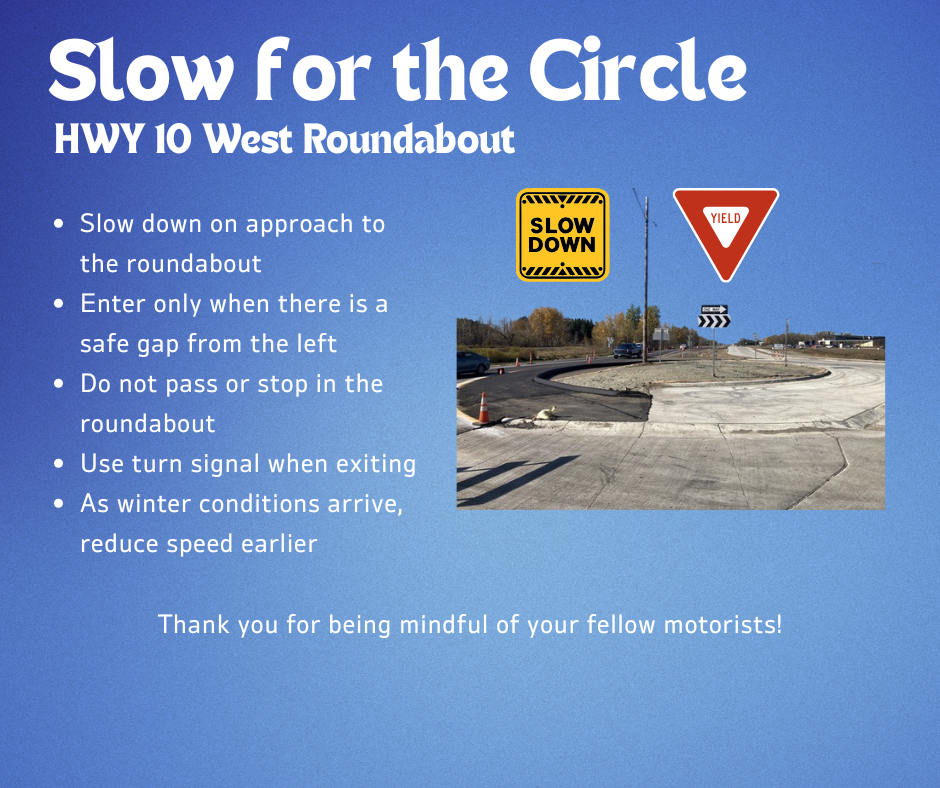 Slow for the Circle
HWY 10 West Roundabout

- Slow down on approach to the roundabout
- Enter only when there is a safe gap from the left
- Do not pass or stop in the roundabout
- Use turn signal when exiting
- As winter conditions arrive, reduce speed earlier

SLOW DOWN

YIELD

Thank you for being mindful of your fellow motorists!